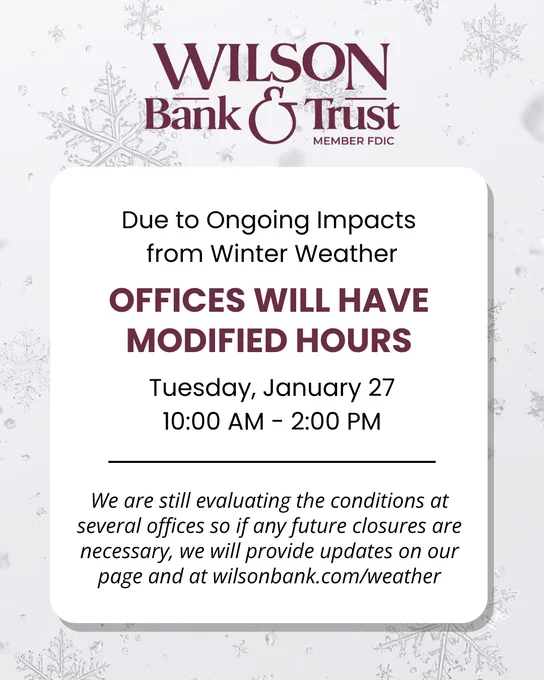 WILSON
Bank & Trust
MEMBER FDIC

Due to Ongoing Impacts from Winter Weather

OFFICES WILL HAVE MODIFIED HOURS

Tuesday, January 27
10:00 AM - 2:00 PM

We are still evaluating the conditions at several offices so if any future closures are necessary, we will provide updates on our page and at wilsonbank.com/weather